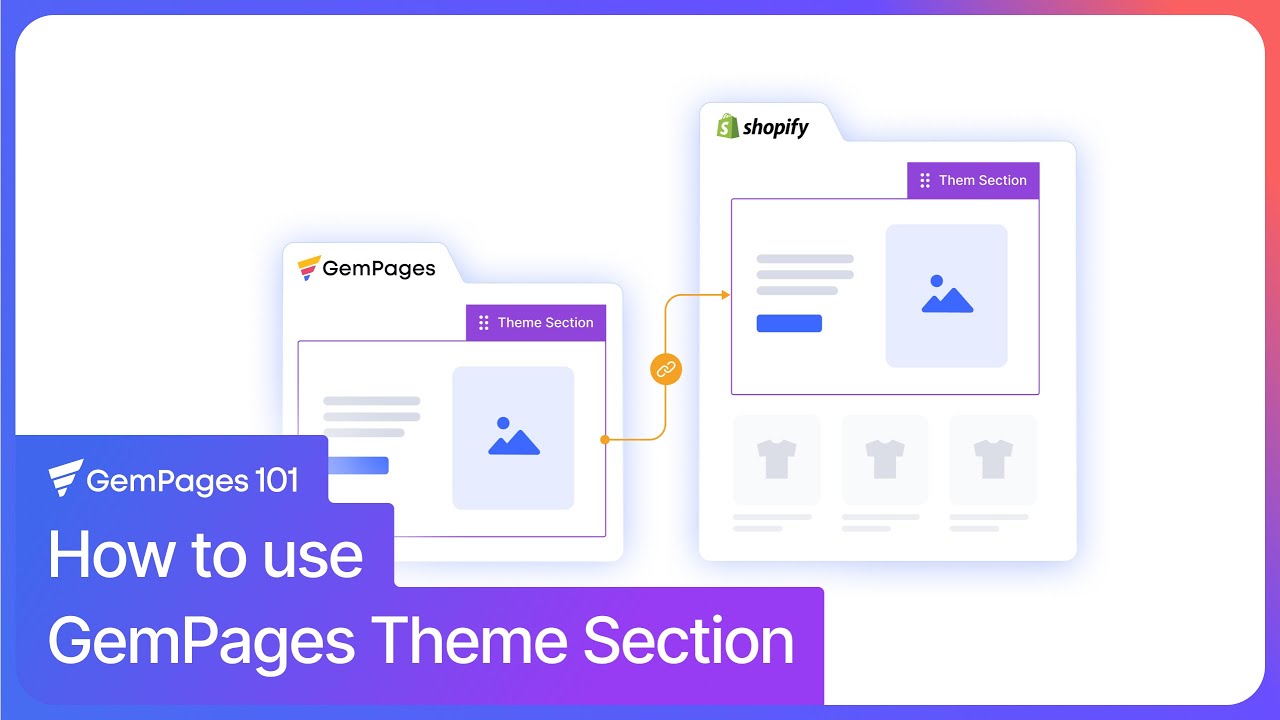 shopify

Them Section

GemPages

Theme Section

GemPages 101

How to use

GemPages Theme Section